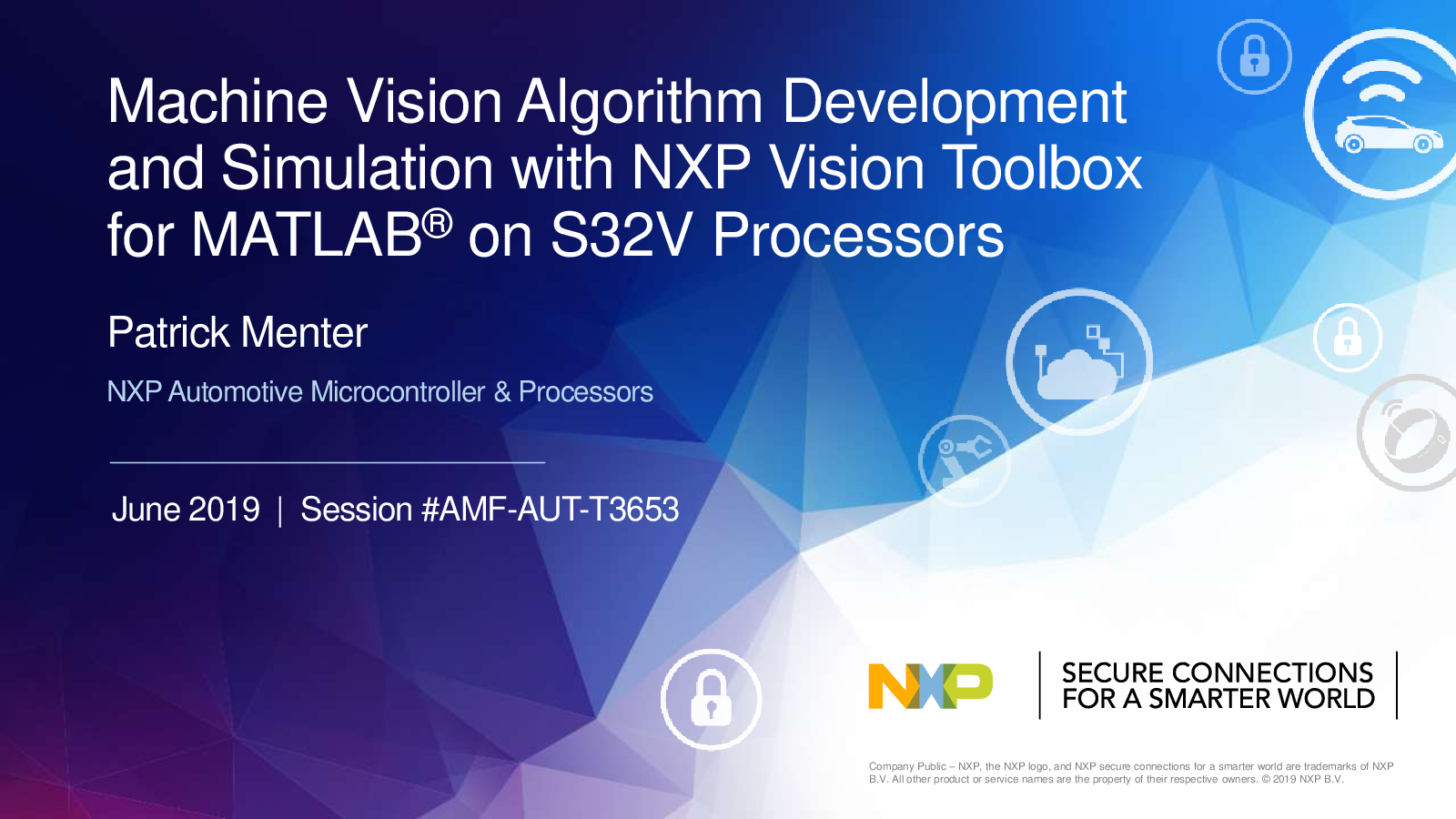 Machine Vision Algorithm Development and Simulation with NXP Vision Toolbox for MATLAB® on S32V Processors

Patrick Menter

NXP Automotive Microcontroller & Processors

June 2019 | Session #AMF-AUT-T3653

NXP

SECURE CONNECTIONS FOR A SMARTER WORLD

Company Public – NXP, the NXP logo, and NXP secure connections for a smarter world are trademarks of NXP B.V. All other product or service names are the property of their respective owners. © 2019 NXP B.V.